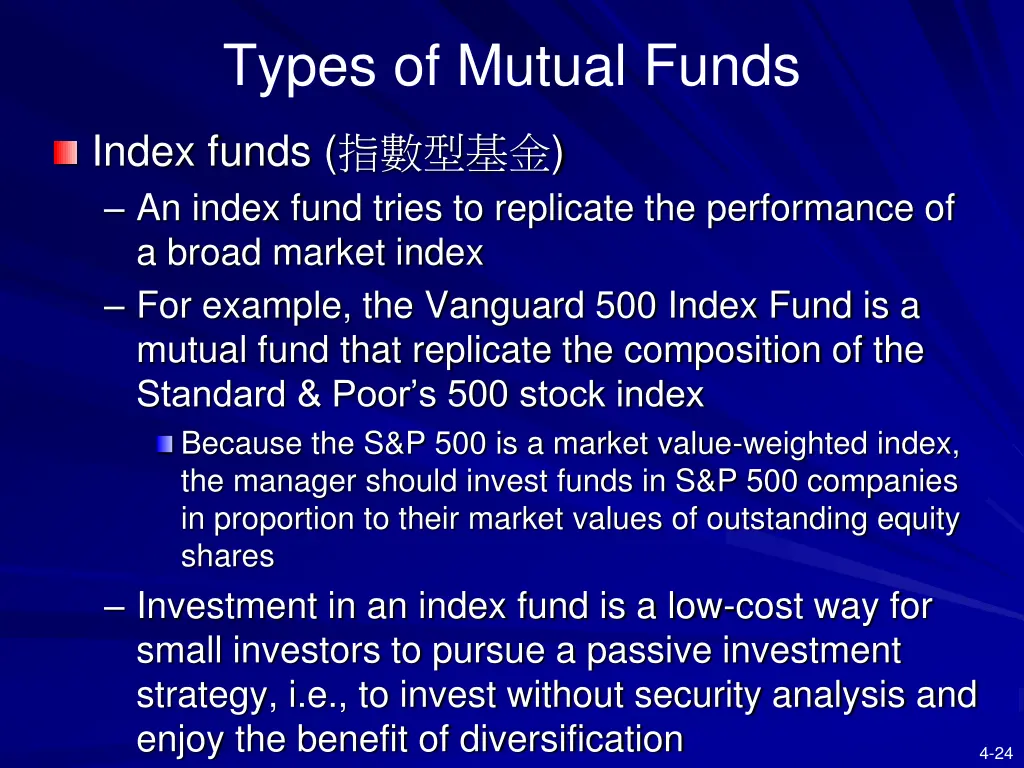 Types of Mutual Funds

Index funds (指數型基金)

– An index fund tries to replicate the performance of a broad market index

– For example, the Vanguard 500 Index Fund is a mutual fund that replicate the composition of the Standard & Poor’s 500 stock index

Because the S&P 500 is a market value-weighted index, the manager should invest funds in S&P 500 companies in proportion to their market values of outstanding equity shares

– Investment in an index fund is a low-cost way for small investors to pursue a passive investment strategy, i.e., to invest without security analysis and enjoy the benefit of diversification

4-24